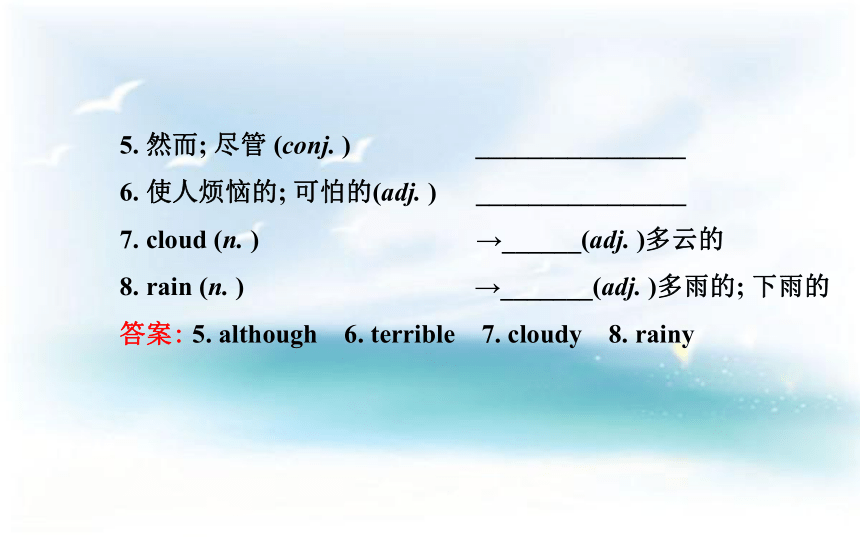 5. 然而; 尽管 (conj. ) ________________

6. 使人烦恼的; 可怕的(adj. ) ________________

7. cloud (n. ) →______(adj. )多云的

8. rain (n. ) →_______(adj. )多雨的; 下雨的

答案: 5. although 6. terrible 7. cloudy 8. rainy